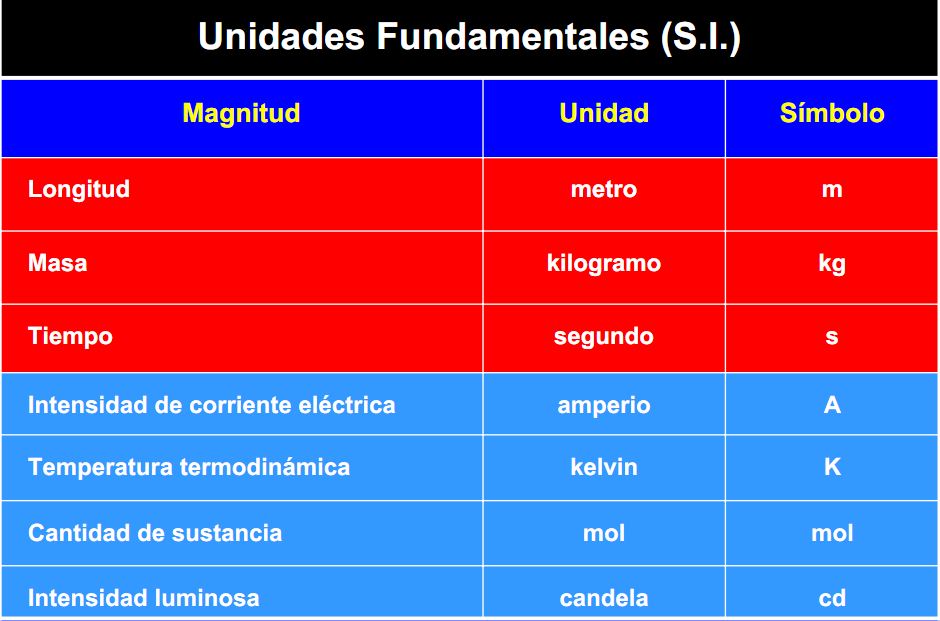 Unidades Fundamentales (S.I.)

| Magnitud | Unidad | Símbolo |
|---|---|---|
| Longitud | metro | m |
| Masa | kilogramo | kg |
| Tiempo | segundo | s |
| Intensidad de corriente eléctrica | amperio | A |
| Temperatura termodinámica | kelvin | K |
| Cantidad de sustancia | mol | mol |
| Intensidad luminosa | candela | cd |